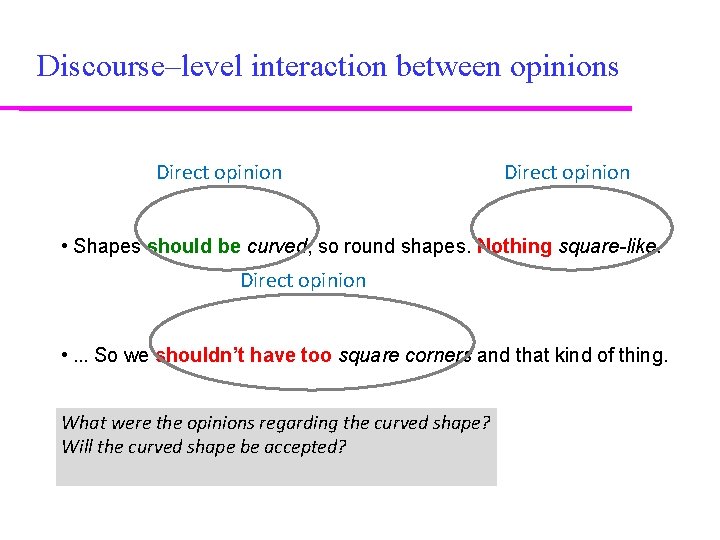 Discourse–level interaction between opinions

Direct opinion

Direct opinion

• Shapes should be curved, so round shapes. Nothing square-like.

Direct opinion

• ... So we shouldn't have too square corners and that kind of thing.

What were the opinions regarding the curved shape?
Will the curved shape be accepted?